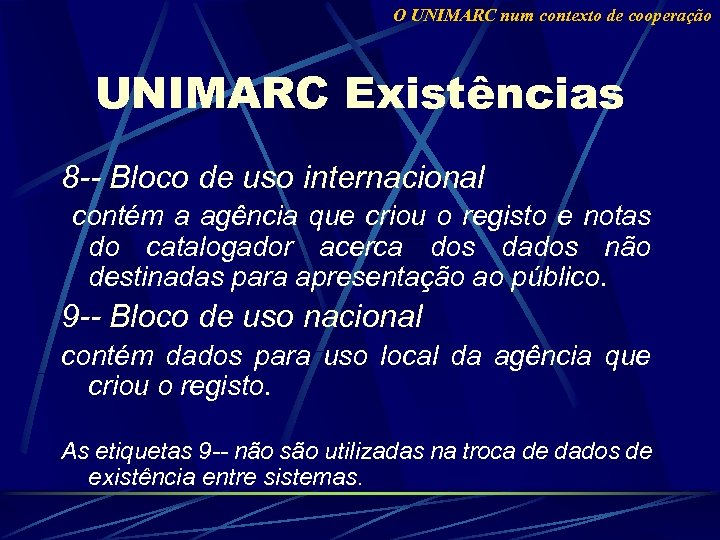 O UNIMARC num contexto de cooperação

UNIMARC Existências

8-- Bloco de uso internacional

contém a agência que criou o registo e notas do catalogador acerca dos dados não destinadas para apresentação ao público.

9-- Bloco de uso nacional

contém dados para uso local da agência que criou o registo.

As etiquetas 9-- não são utilizadas na troca de dados de existência entre sistemas.